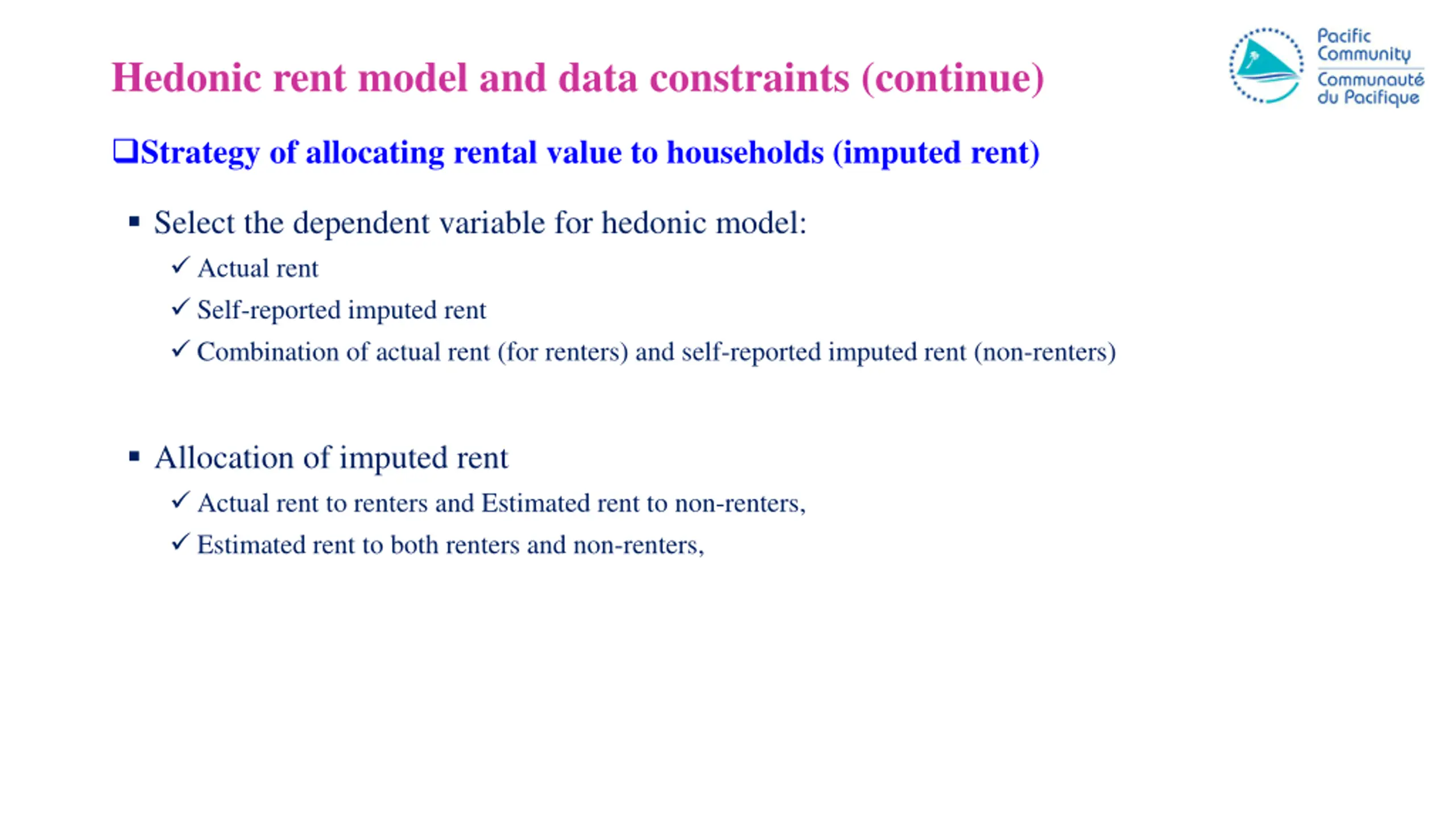 Hedonic rent model and data constraints (continue)

Pacific Community
Communauté du Pacifique

❑Strategy of allocating rental value to households (imputed rent)

▪ Select the dependent variable for hedonic model:

✓ Actual rent

✓ Self-reported imputed rent

✓ Combination of actual rent (for renters) and self-reported imputed rent (non-renters)

▪ Allocation of imputed rent

✓ Actual rent to renters and Estimated rent to non-renters,

✓ Estimated rent to both renters and non-renters,